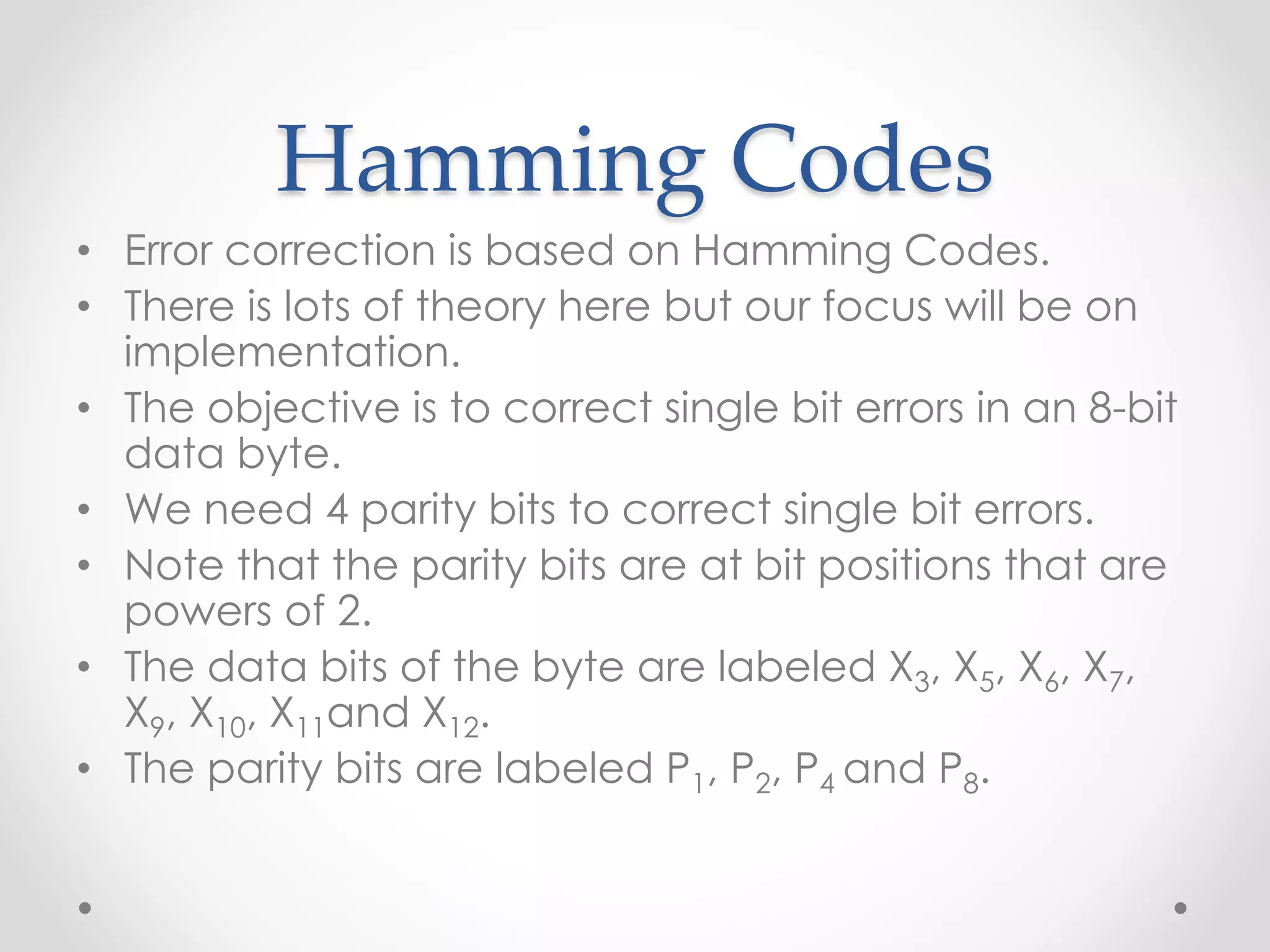 Hamming Codes

• Error correction is based on Hamming Codes.
• There is lots of theory here but our focus will be on implementation.
• The objective is to correct single bit errors in an 8-bit data byte.
• We need 4 parity bits to correct single bit errors.
• Note that the parity bits are at bit positions that are powers of 2.
• The data bits of the byte are labeled $X_3$, $X_5$, $X_6$, $X_7$, $X_9$, $X_{10}$, $X_{11}$and $X_{12}$.
• The parity bits are labeled $P_1$, $P_2$, $P_4$ and $P_8$.